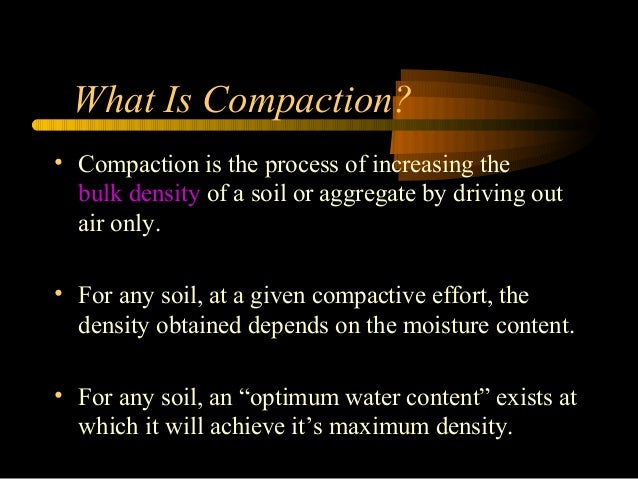 What Is Compaction?

• Compaction is the process of increasing the bulk density of a soil or aggregate by driving out air only.

• For any soil, at a given compactive effort, the density obtained depends on the moisture content.

• For any soil, an “optimum water content” exists at which it will achieve it’s maximum density.